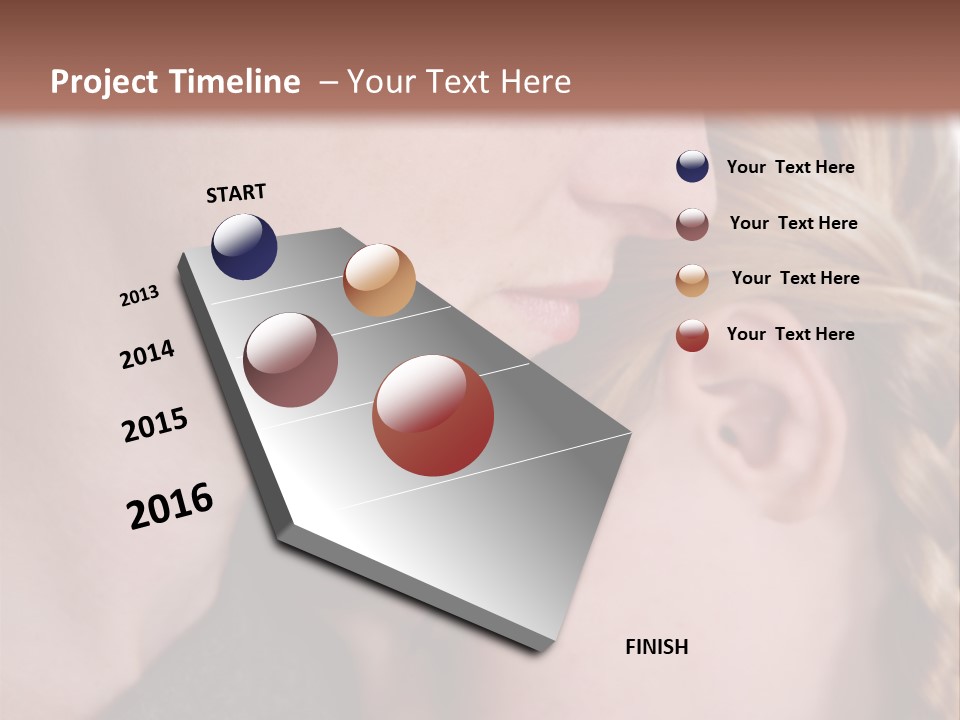 Project Timeline – Your Text Here

START

2013

2014

2015

2016

FINISH

Your Text Here

Your Text Here

Your Text Here

Your Text Here